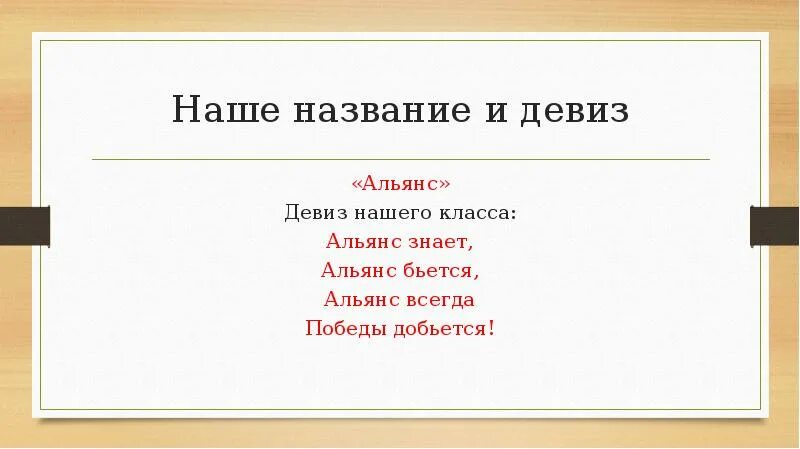 Наше название и девиз

«Альянс»
Девиз нашего класса:
Альянс знает,
Альянс бьется,
Альянс всегда
Победы добьется!